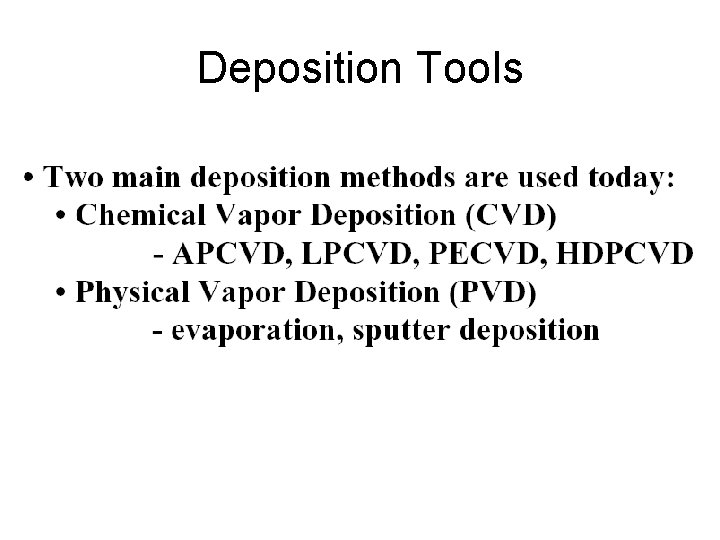 Deposition Tools

• Two main deposition methods are used today:
• Chemical Vapor Deposition (CVD)
- APCVD, LPCVD, PECVD, HDPCVD
• Physical Vapor Deposition (PVD)
- evaporation, sputter deposition